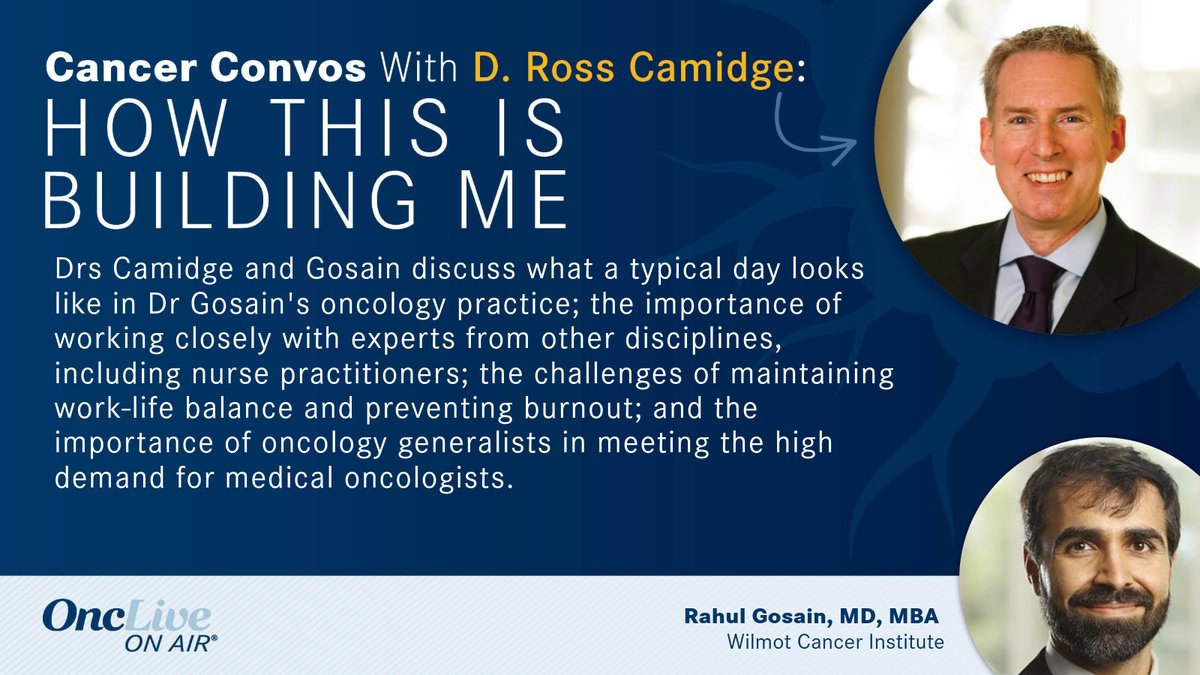 Cancer Convos With D. Ross Camidge:
HOW THIS IS BUILDING ME

Drs Camidge and Gosain discuss what a typical day looks like in Dr Gosain's oncology practice; the importance of working closely with experts from other disciplines, including nurse practitioners; the challenges of maintaining work-life balance and preventing burnout; and the importance of oncology generalists in meeting the high demand for medical oncologists.

OncLive ON AIR®

Rahul Gosain, MD, MBA
Wilmot Cancer Institute